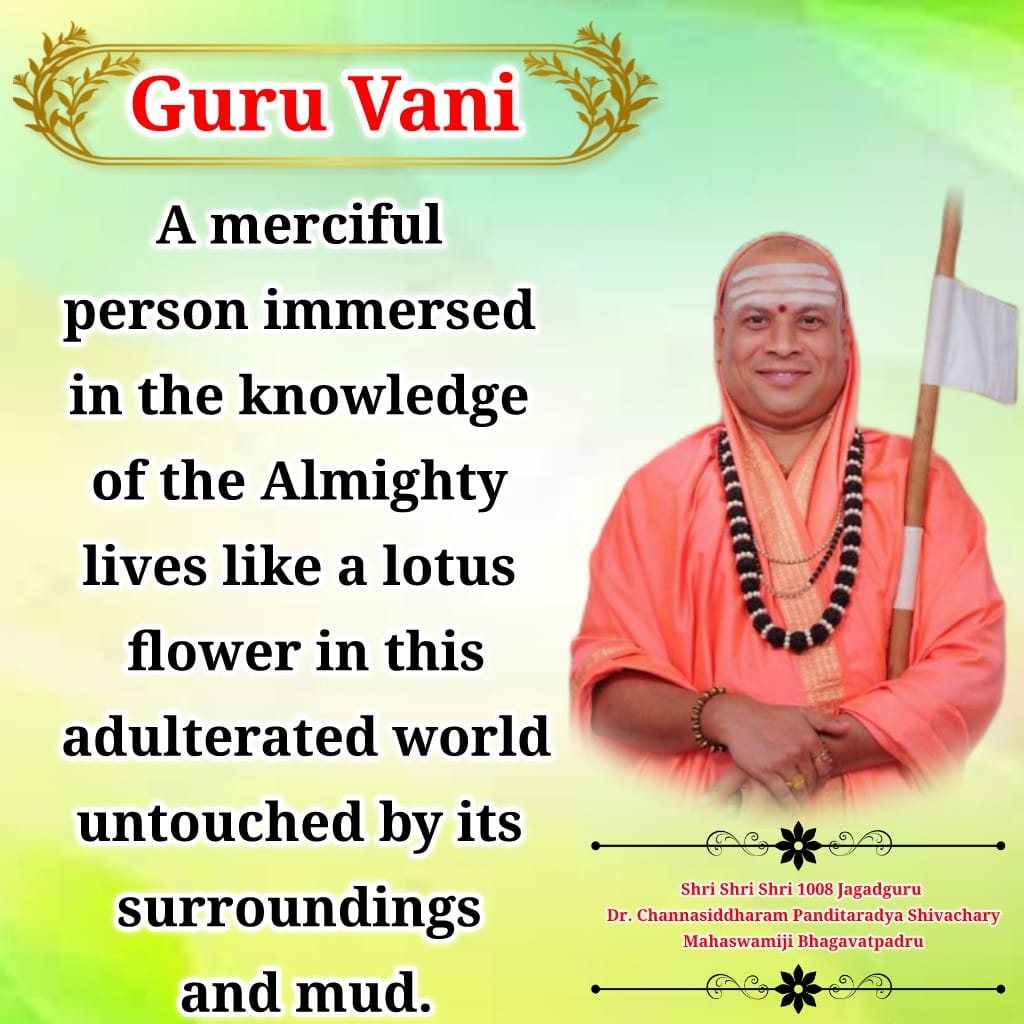 Guru Vani

A merciful person immersed in the knowledge of the Almighty lives like a lotus flower in this adulterated world untouched by its surroundings and mud.

Shri Shri Shri 1008 Jagadguru
Dr. Channasiddharam Panditaradya Shivachary
Mahaswamiji Bhagavatpadru